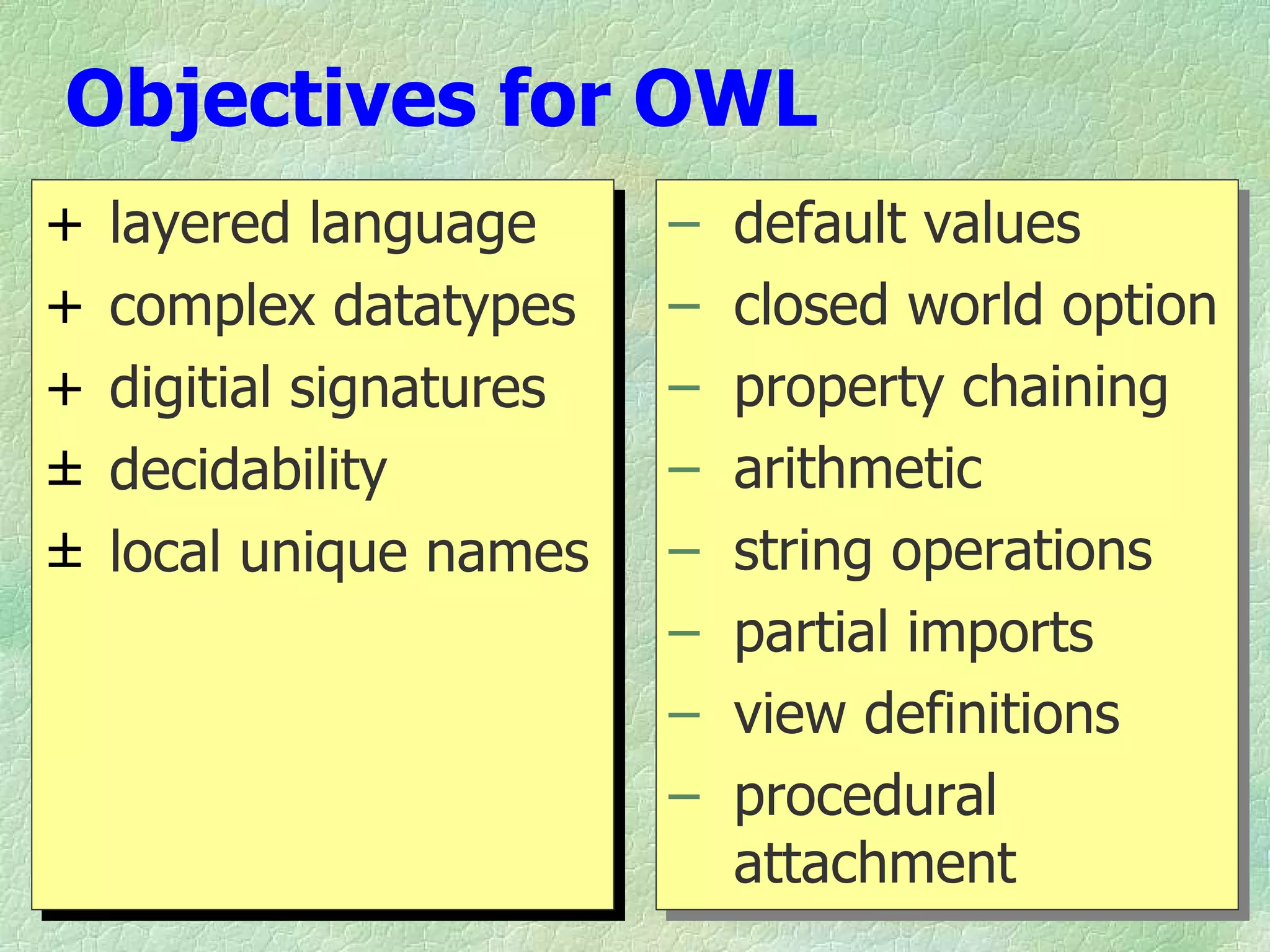 Objectives for OWL

+ layered language
+ complex datatypes
+ digitial signatures
± decidability
± local unique names

– default values
– closed world option
– property chaining
– arithmetic
– string operations
– partial imports
– view definitions
– procedural attachment